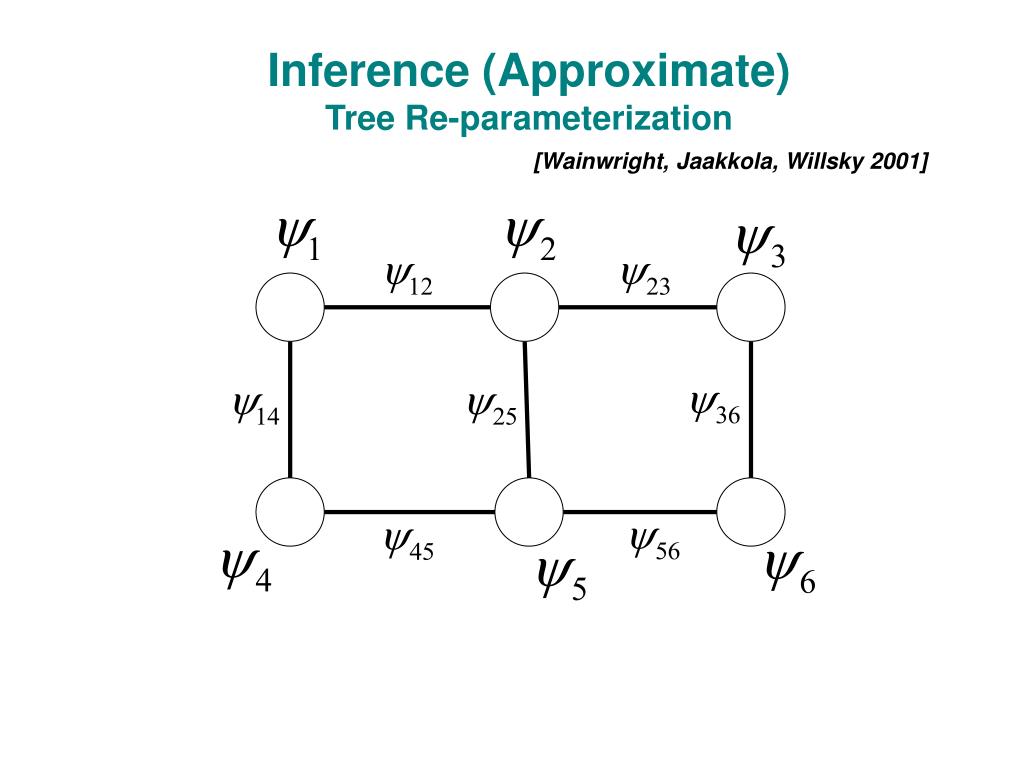 Inference (Approximate)
Tree Re-parameterization

[Wainwright, Jaakkola, Willsky 2001]

$\psi_1$ $\psi_2$ $\psi_3$

$\psi_{12}$ $\psi_{23}$

$\psi_{14}$ $\psi_{25}$ $\psi_{36}$

$\psi_{45}$ $\psi_{56}$

$\psi_4$ $\psi_5$ $\psi_6$